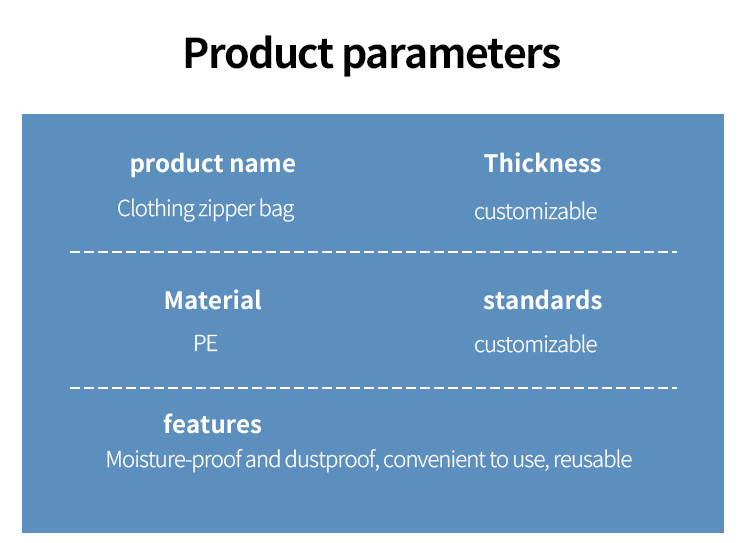 Product parameters

product name
Clothing zipper bag

Thickness
customizable

Material
PE

standards
customizable

features
Moisture-proof and dustproof, convenient to use, reusable